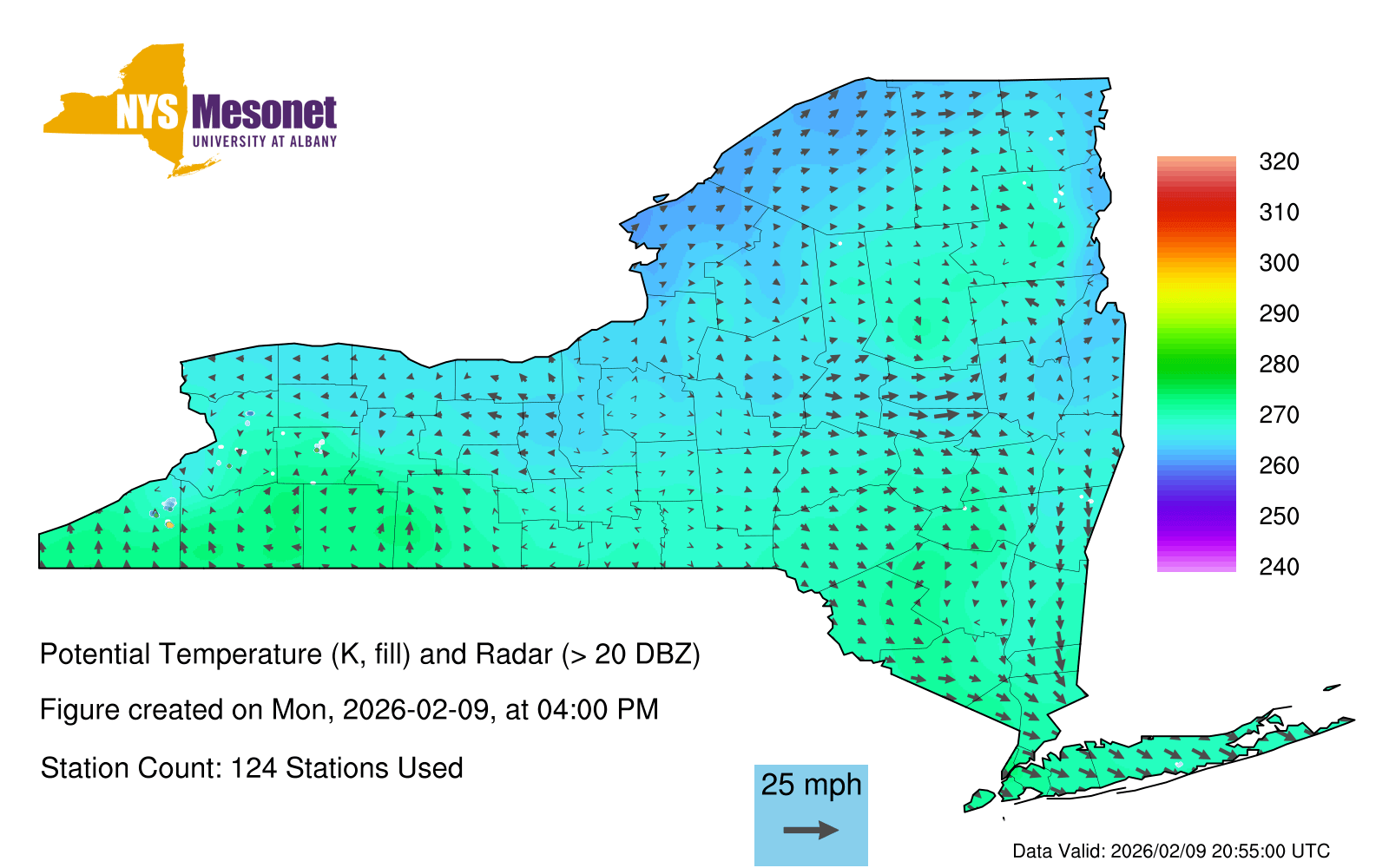 NYS Mesonet
UNIVERSITY AT ALBANY

320
310
300
290
280
270
260
250
240

Potential Temperature (K, fill) and Radar (> 20 DBZ)

Figure created on Mon, 2026-02-09, at 04:00 PM

Station Count: 124 Stations Used

25 mph

Data Valid: 2026/02/09 20:55:00 UTC